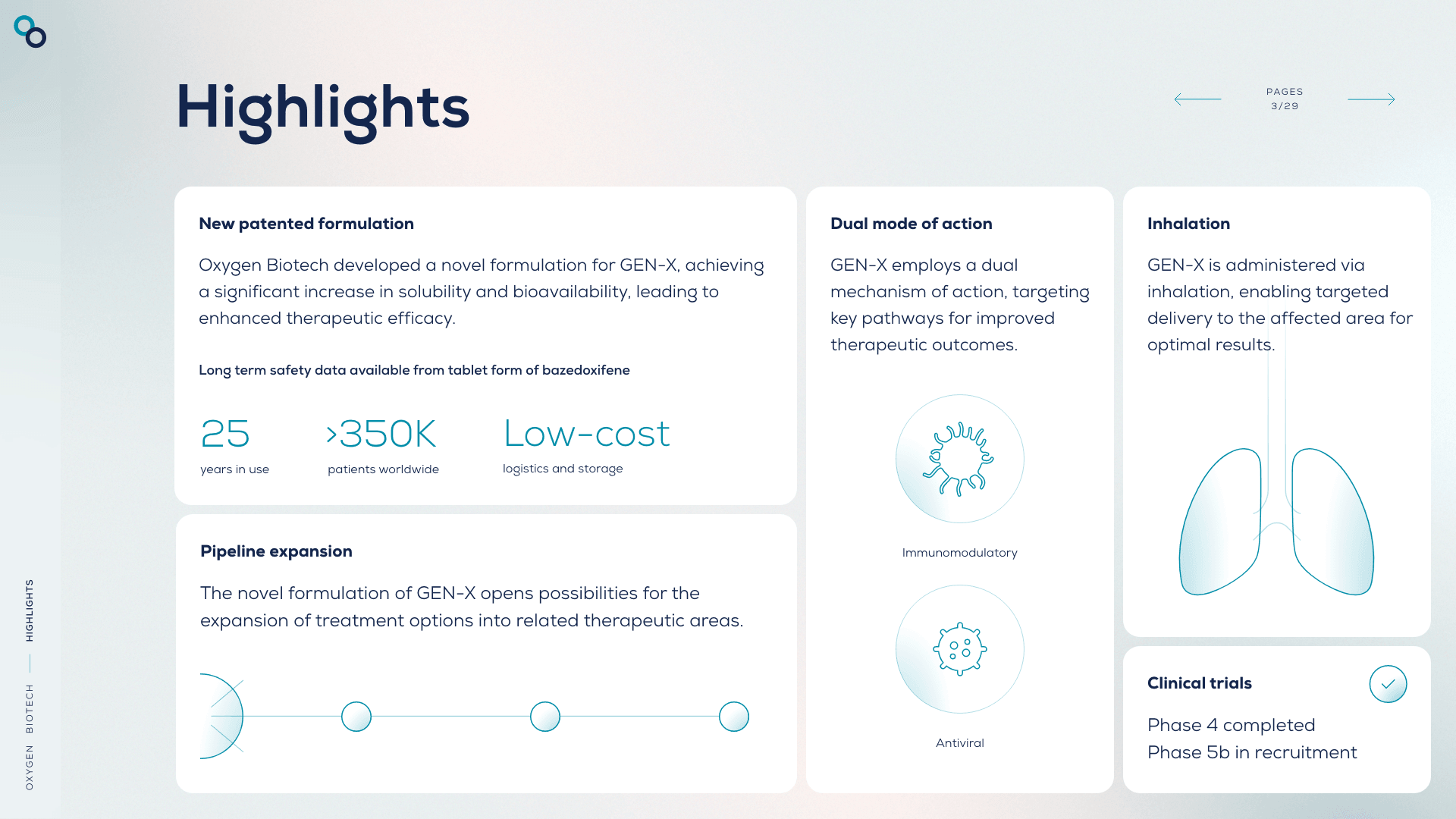 Highlights

PAGES
3/29

New patented formulation

Oxygen Biotech developed a novel formulation for GEN-X, achieving a significant increase in solubility and bioavailability, leading to enhanced therapeutic efficacy.

Long term safety data available from tablet form of bazedoxifene

25
years in use

>350K
patients worldwide

Low-cost
logistics and storage

Pipeline expansion

The novel formulation of GEN-X opens possibilities for the expansion of treatment options into related therapeutic areas.

Dual mode of action

GEN-X employs a dual mechanism of action, targeting key pathways for improved therapeutic outcomes.

Immunomodulatory

Antiviral

Inhalation

GEN-X is administered via inhalation, enabling targeted delivery to the affected area for optimal results.

Clinical trials

Phase 4 completed
Phase 5b in recruitment

OXYGEN BIOTECH — HIGHLIGHTS